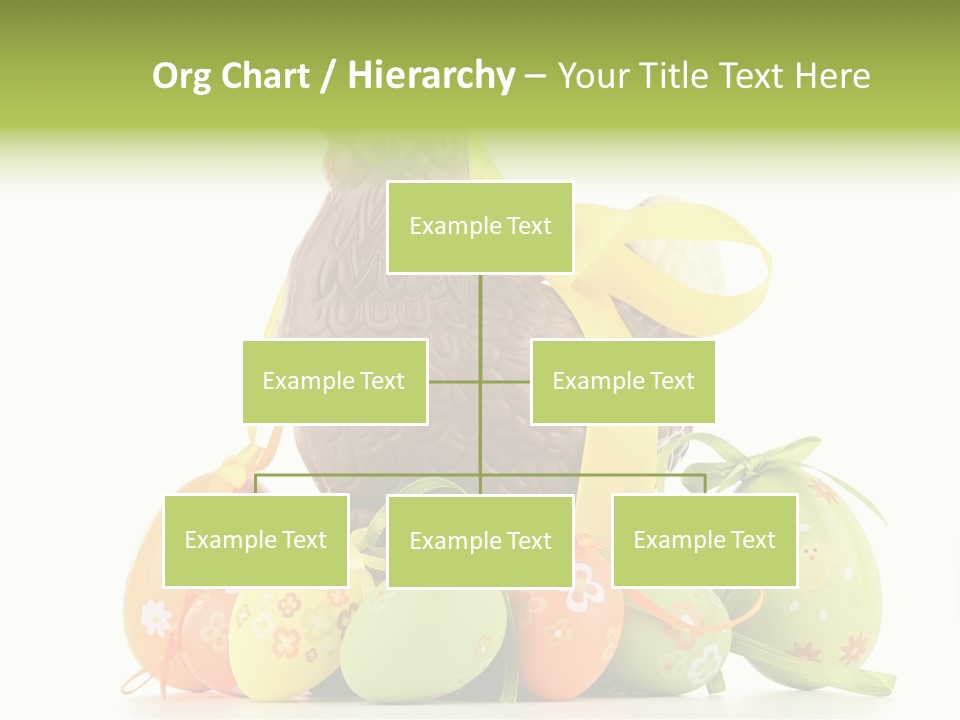 Org Chart / Hierarchy – Your Title Text Here

Example Text

Example Text

Example Text

Example Text

Example Text

Example Text